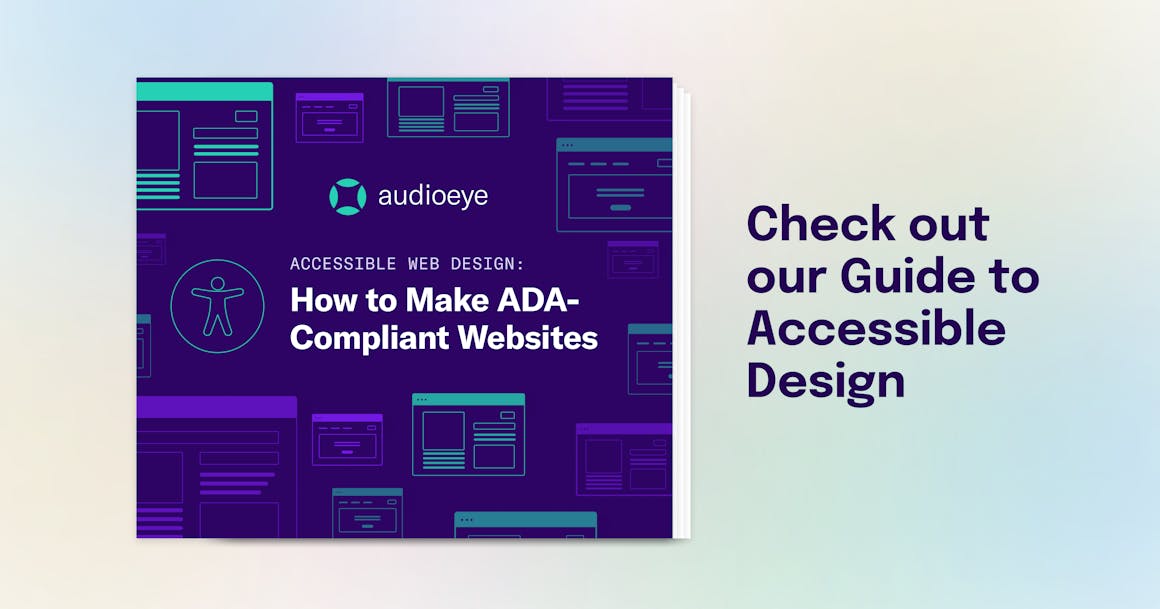 audioeye

ACCESSIBLE WEB DESIGN:

How to Make ADA-Compliant Websites

Check out our Guide to Accessible Design